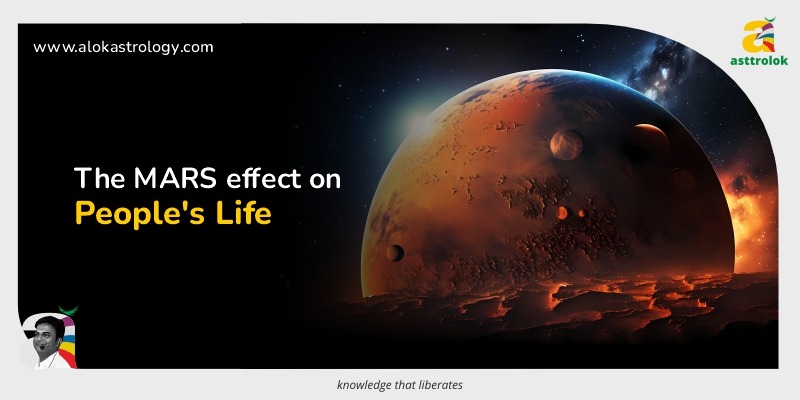 www.alokastrology.com

asttrolok

The MARS effect on
People's Life

knowledge that liberates